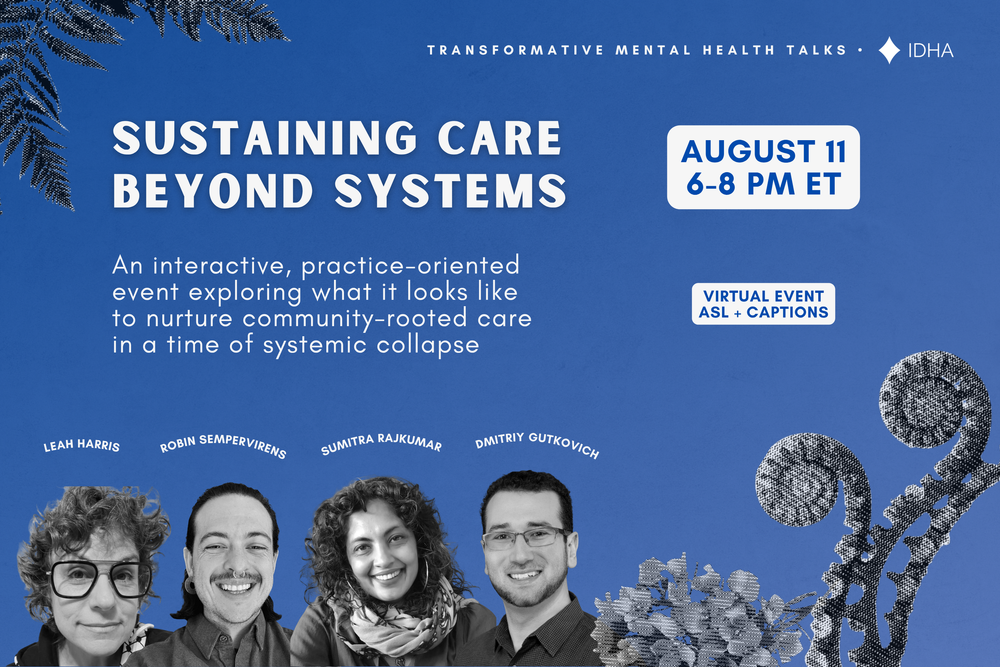 TRANSFORMATIVE MENTAL HEALTH TALKS • IDHA

SUSTAINING CARE BEYOND SYSTEMS

AUGUST 11
6-8 PM ET

An interactive, practice-oriented event exploring what it looks like to nurture community-rooted care in a time of systemic collapse

VIRTUAL EVENT
ASL + CAPTIONS

LEAH HARRIS

ROBIN SEMPERVIRENS

SUMITRA RAJKUMAR

DMITRIY GUTKOVICH